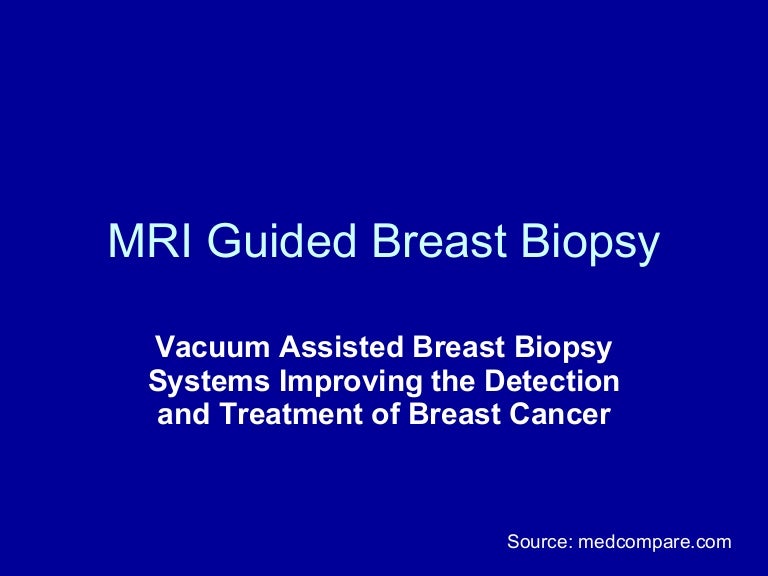 MRI Guided Breast Biopsy

Vacuum Assisted Breast Biopsy Systems Improving the Detection and Treatment of Breast Cancer

Source: medcompare.com